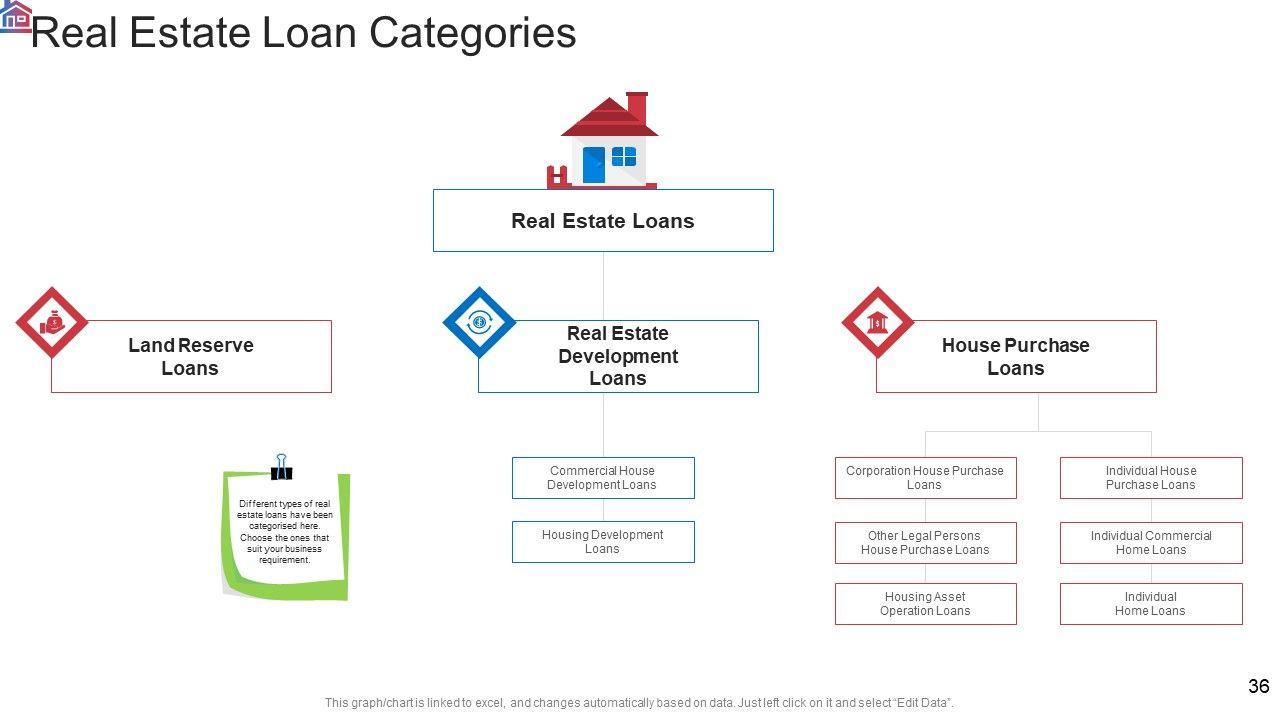 Real Estate Loan Categories

Real Estate Loans

Land Reserve Loans

Real Estate Development Loans

House Purchase Loans

Different types of real estate loans have been categorised here. Choose the ones that suit your business requirement.

Commercial House Development Loans

Housing Development Loans

Corporation House Purchase Loans

Other Legal Persons House Purchase Loans

Housing Asset Operation Loans

Individual House Purchase Loans

Individual Commercial Home Loans

Individual Home Loans

36

This graph/chart is linked to excel, and changes automatically based on data. Just left click on it and select "Edit Data".